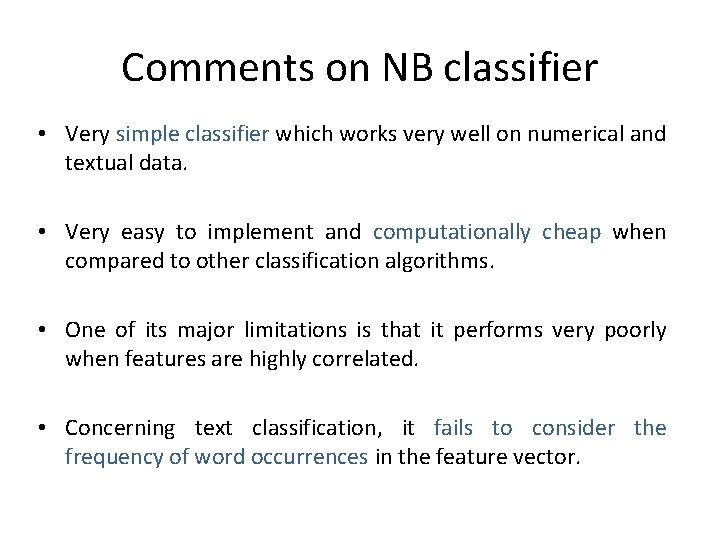 Comments on NB classifier

• Very simple classifier which works very well on numerical and textual data.

• Very easy to implement and computationally cheap when compared to other classification algorithms.

• One of its major limitations is that it performs very poorly when features are highly correlated.

• Concerning text classification, it fails to consider the frequency of word occurrences in the feature vector.